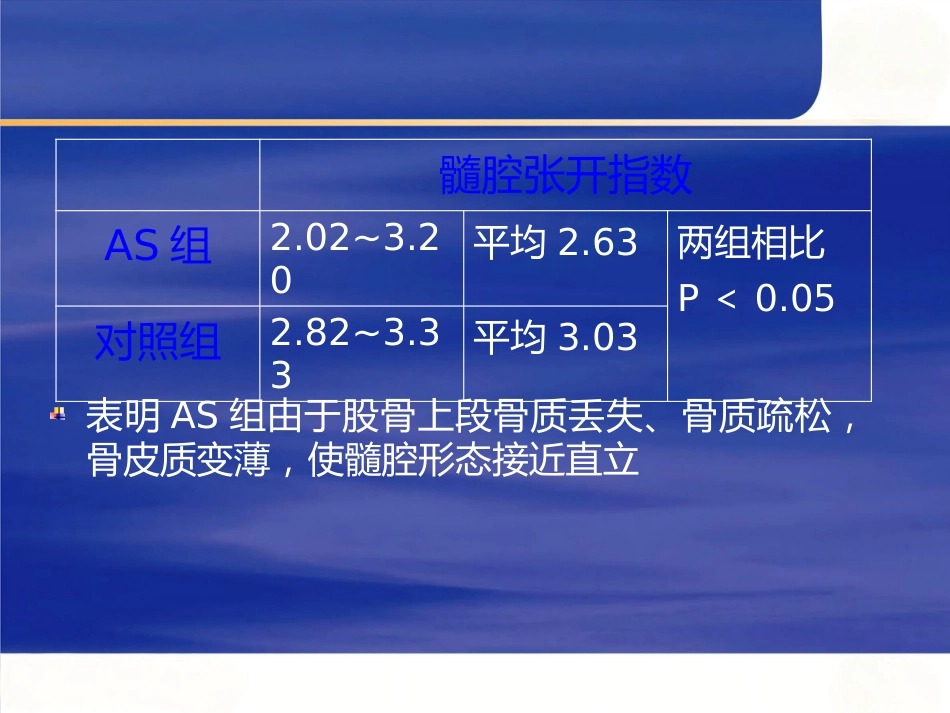 | | 髓腔张开指数 | | |
|---|---|---|---|
| AS 组 | 2.02~3.20 | 平均 2.63 | 两组相比 P ＜ 0.05 |
| 对照组 | 2.82~3.33 | 平均 3.03 | |

表明 AS 组由于股骨上段骨质丢失、骨质疏松，骨皮质变薄，使髓腔形态接近直立